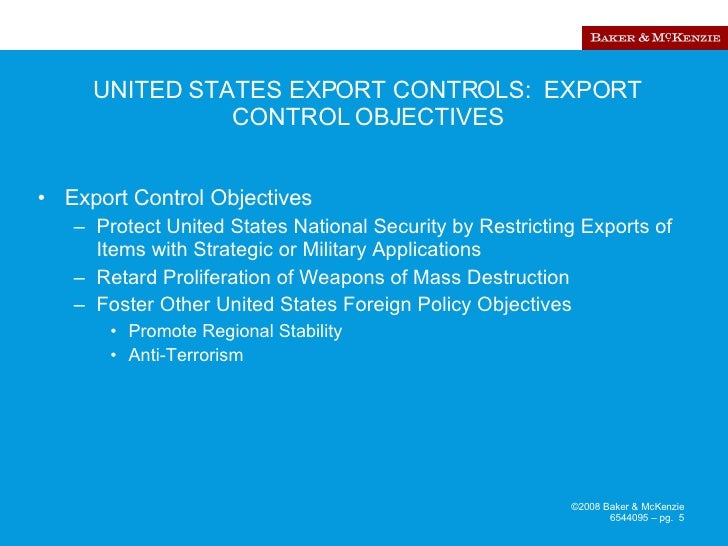 BAKER & MCKENZIE

UNITED STATES EXPORT CONTROLS: EXPORT CONTROL OBJECTIVES

• Export Control Objectives
– Protect United States National Security by Restricting Exports of Items with Strategic or Military Applications
– Retard Proliferation of Weapons of Mass Destruction
– Foster Other United States Foreign Policy Objectives
• Promote Regional Stability
• Anti-Terrorism

©2008 Baker & McKenzie
6544095 – pg. 5